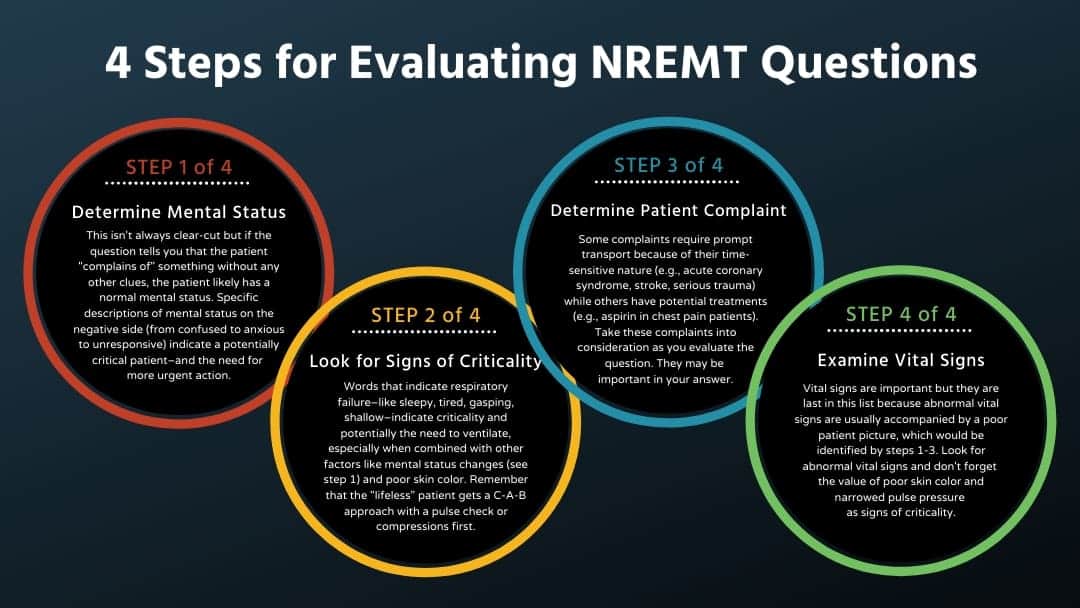 4 Steps for Evaluating NREMT Questions

STEP 1 of 4

Determine Mental Status

This isn't always clear-cut but if the question tells you that the patient "complains of" something without any other clues, the patient likely has a normal mental status. Specific descriptions of mental status on the negative side (from confused to anxious to unresponsive) indicate a potentially critical patient–and the need for more urgent action.

STEP 2 of 4

Look for Signs of Criticality

Words that indicate respiratory failure–like sleepy, tired, gasping, shallow–indicate criticality and potentially the need to ventilate, especially when combined with other factors like mental status changes (see step 1) and poor skin color. Remember that the "lifeless" patient gets a C-A-B approach with a pulse check or compressions first.

STEP 3 of 4

Determine Patient Complaint

Some complaints require prompt transport because of their time-sensitive nature (e.g., acute coronary syndrome, stroke, serious trauma) while others have potential treatments (e.g., aspirin in chest pain patients). Take these complaints into consideration as you evaluate the question. They may be important in your answer.

STEP 4 of 4

Examine Vital Signs

Vital signs are important but they are last in this list because abnormal vital signs are usually accompanied by a poor patient picture, which would be identified by steps 1-3. Look for abnormal vital signs and don't forget the value of poor skin color and narrowed pulse pressure as signs of criticality.